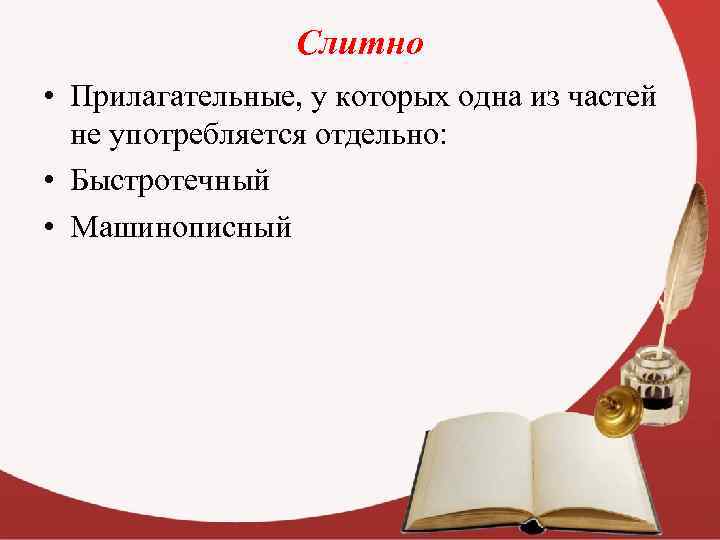 Слитно

• Прилагательные, у которых одна из частей не употребляется отдельно:
• Быстротечный
• Машинописный